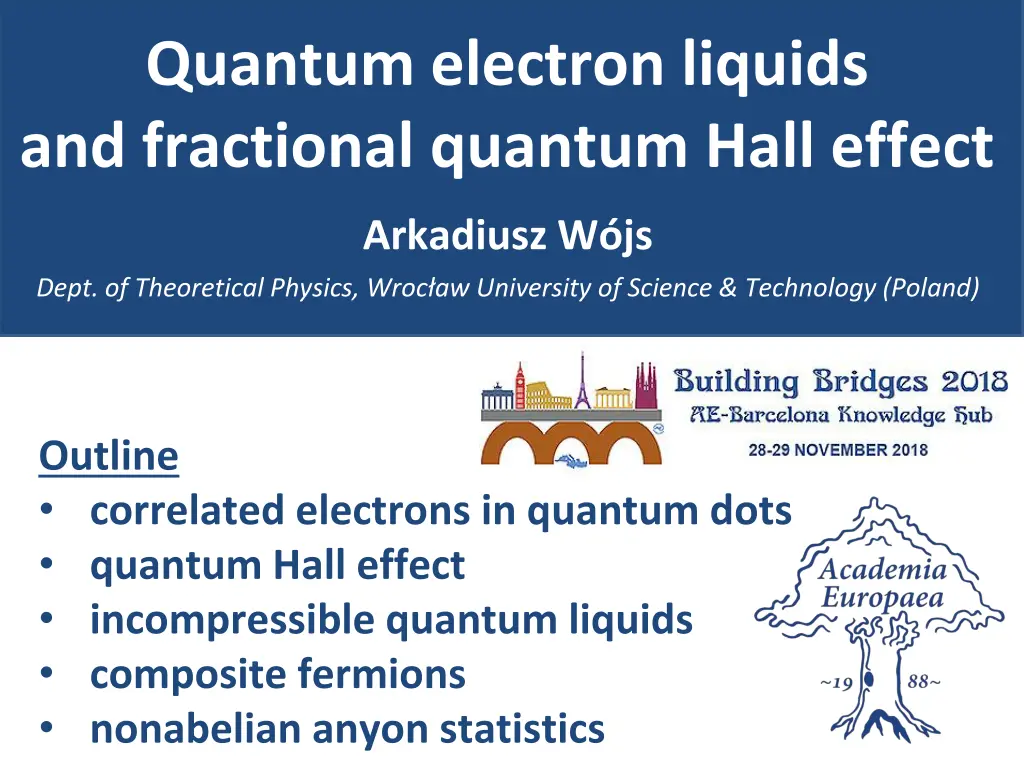 Quantum electron liquids and fractional quantum Hall effect

Arkadiusz Wójs

Dept. of Theoretical Physics, Wrocław University of Science & Technology (Poland)

Building Bridges 2018
AE-Barcelona Knowledge Hub
28-29 NOVEMBER 2018

Outline
• correlated electrons in quantum dots
• quantum Hall effect
• incompressible quantum liquids
• composite fermions
• nonabelian anyon statistics

Academia Europaea
~19 88~